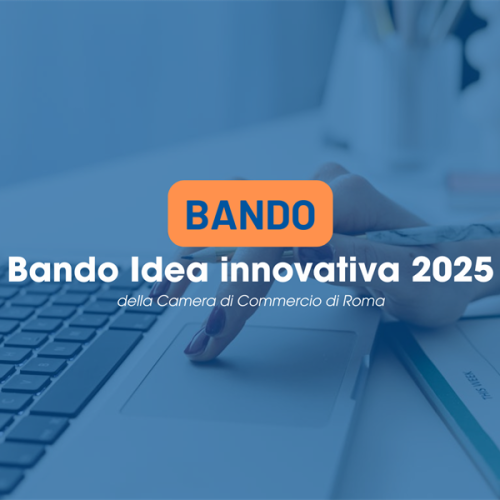 BANDO

Bando Idea innovativa 2025

della Camera di Commercio di Roma

THIS WEEK